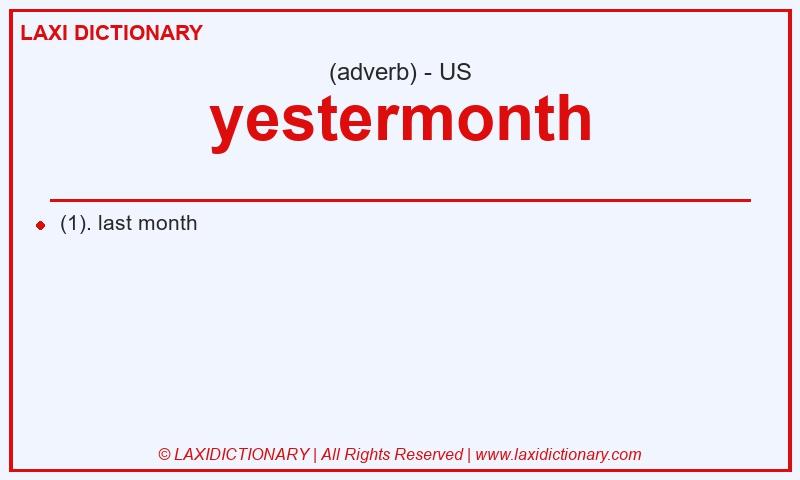 LAXI DICTIONARY

(adverb) - US

yestermonth

(1). last month

© LAXIDICTIONARY | All Rights Reserved | www.laxidictionary.com